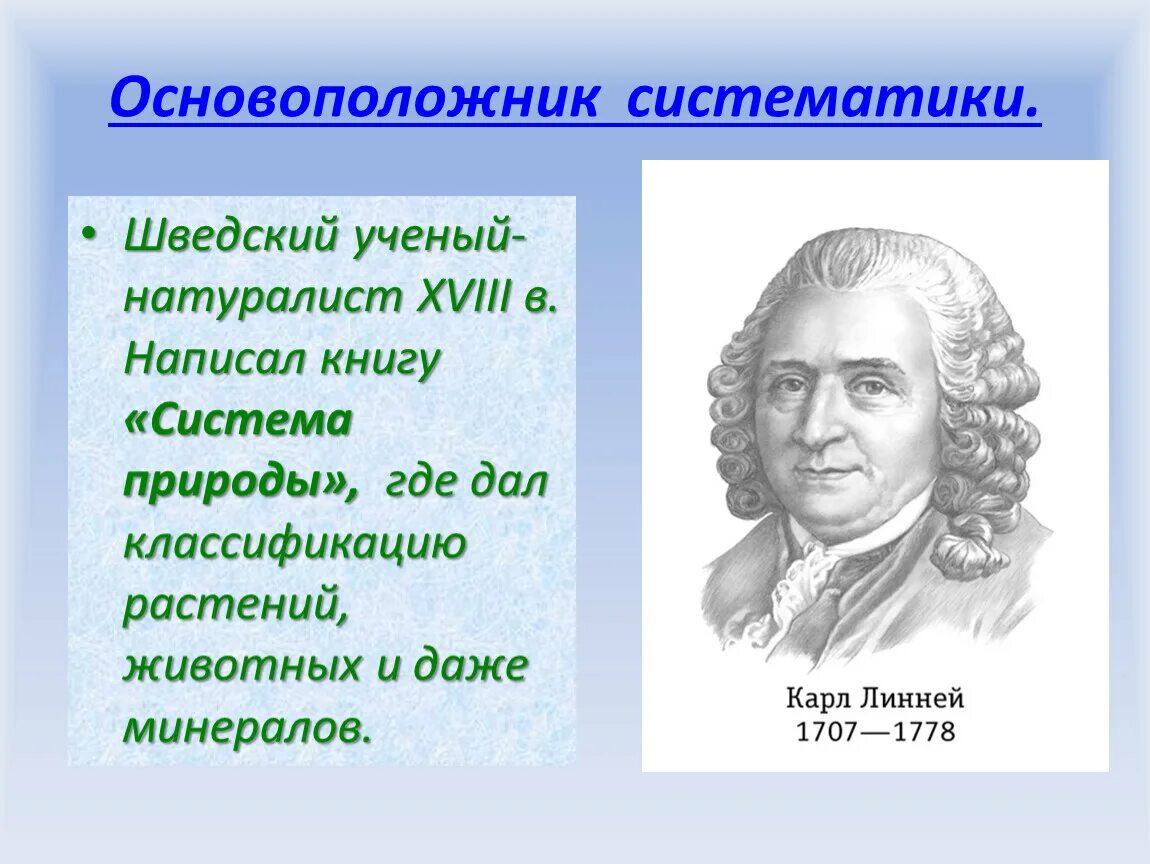 Основоположник систематики.

• Шведский ученый-натуралист XVIII в. Написал книгу «Система природы», где дал классификацию растений, животных и даже минералов.

Карл Линней
1707—1778